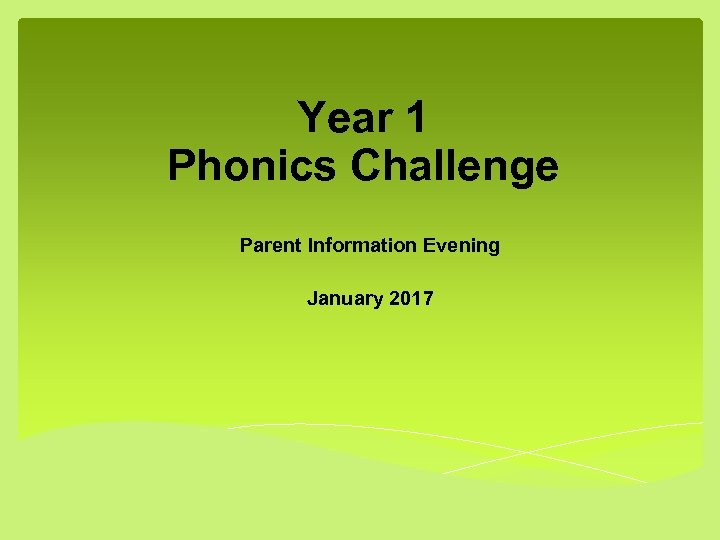 Year 1
Phonics Challenge

Parent Information Evening

January 2017